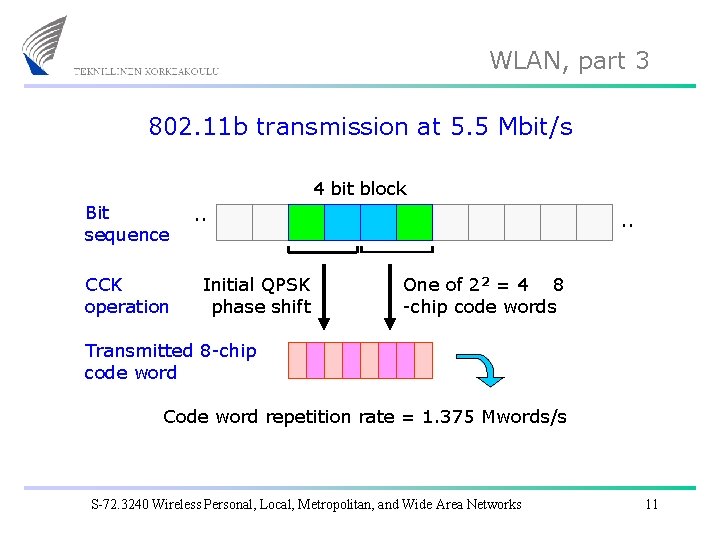 TEKNILLINEN KORKEAKOULU

WLAN, part 3

802.11b transmission at 5.5 Mbit/s

4 bit block

Bit sequence

..

..

CCK operation

Initial QPSK phase shift

One of $2^2 = 4$ 8 -chip code words

Transmitted 8-chip code word

Code word repetition rate = 1.375 Mwords/s

S-72.3240 Wireless Personal, Local, Metropolitan, and Wide Area Networks

11